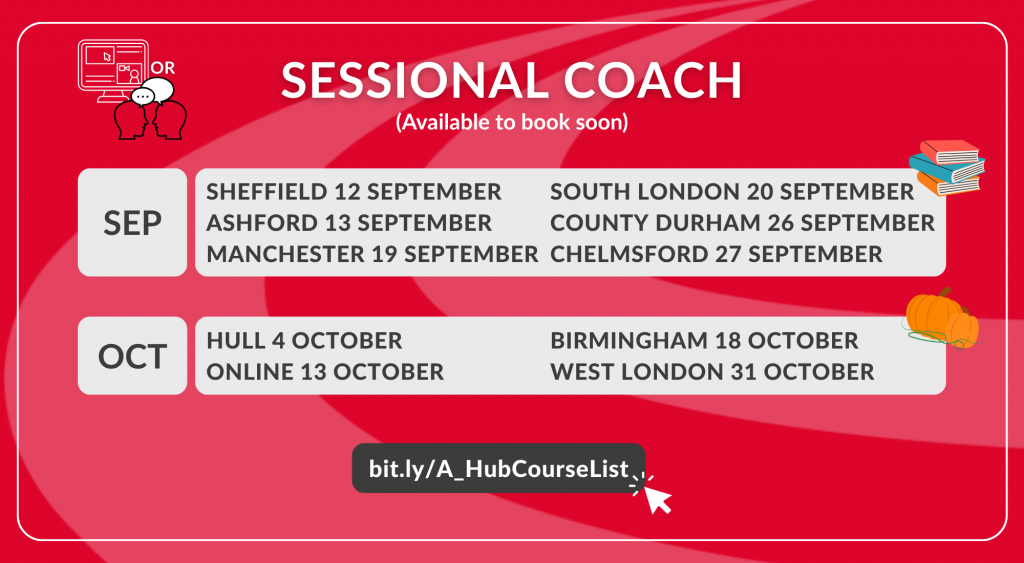 OR

SESSIONAL COACH
(Available to book soon)

SEP

SHEFFIELD 12 SEPTEMBER
ASHFORD 13 SEPTEMBER
MANCHESTER 19 SEPTEMBER

SOUTH LONDON 20 SEPTEMBER
COUNTY DURHAM 26 SEPTEMBER
CHELMSFORD 27 SEPTEMBER

OCT

HULL 4 OCTOBER
ONLINE 13 OCTOBER

BIRMINGHAM 18 OCTOBER
WEST LONDON 31 OCTOBER

bit.ly/A_HubCourseList